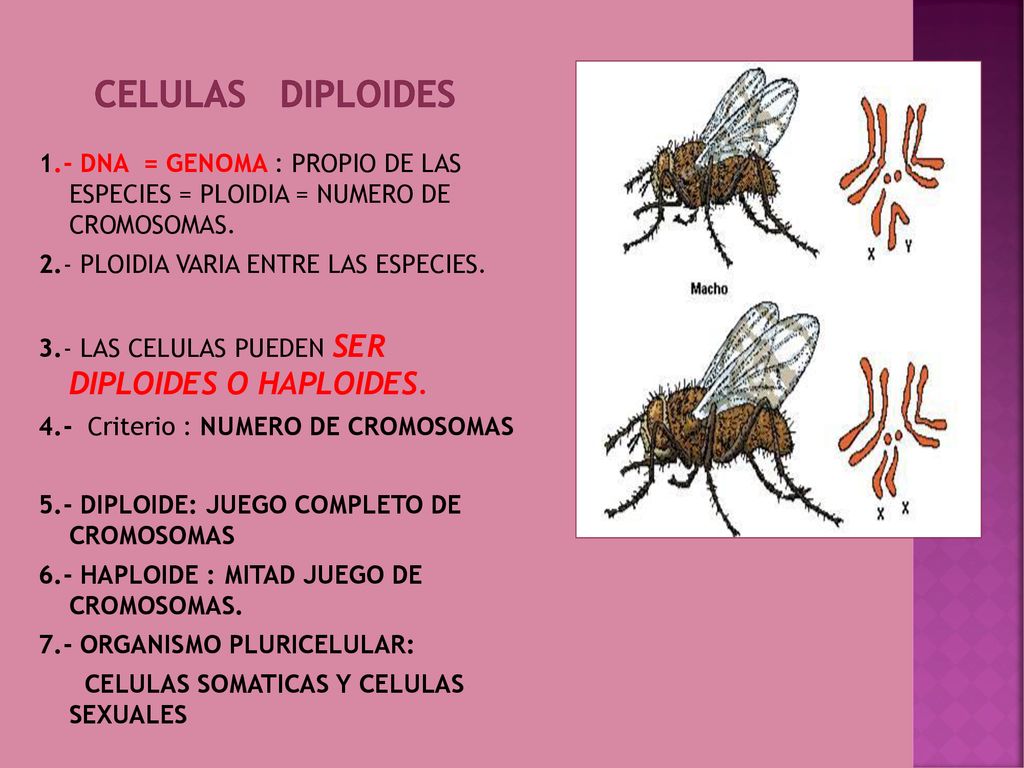 CELULAS DIPLOIDES

1.- DNA = GENOMA : PROPIO DE LAS ESPECIES = PLOIDIA = NUMERO DE CROMOSOMAS.

2.- PLOIDIA VARIA ENTRE LAS ESPECIES.

3.- LAS CELULAS PUEDEN SER DIPLOIDES O HAPLOIDES.

4.- Criterio : NUMERO DE CROMOSOMAS

5.- DIPLOIDE: JUEGO COMPLETO DE CROMOSOMAS

6.- HAPLOIDE : MITAD JUEGO DE CROMOSOMAS.

7.- ORGANISMO PLURICELULAR:

CELULAS SOMATICAS Y CELULAS SEXUALES

X Y

Macho

X X